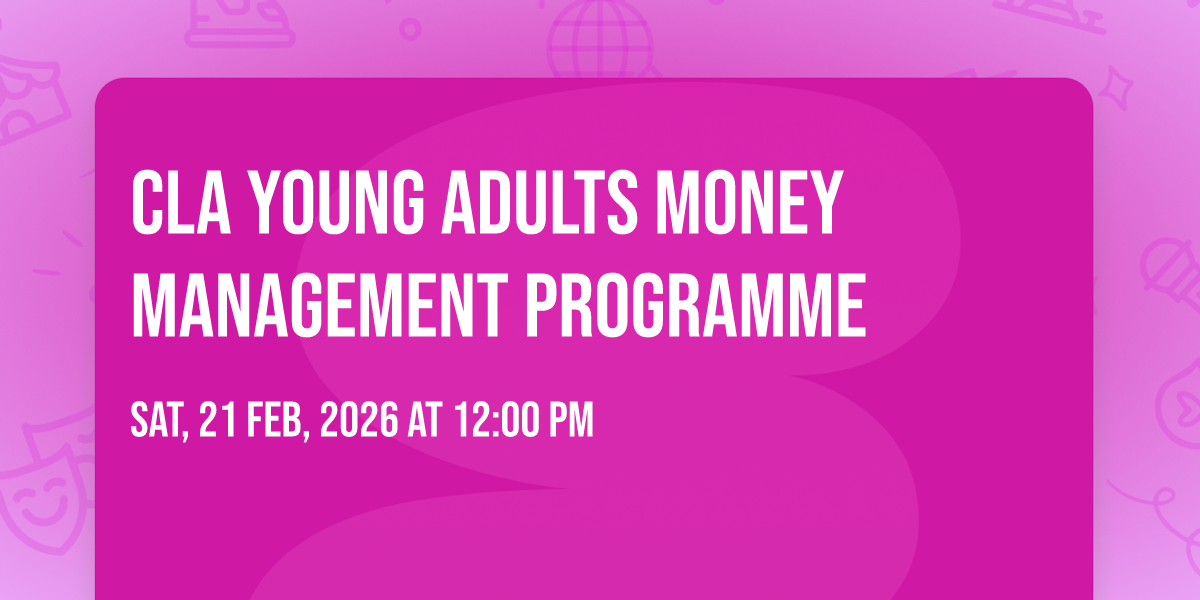 CLA YOUNG ADULTS MONEY MANAGEMENT PROGRAMME

SAT, 21 FEB, 2026 AT 12:00 PM